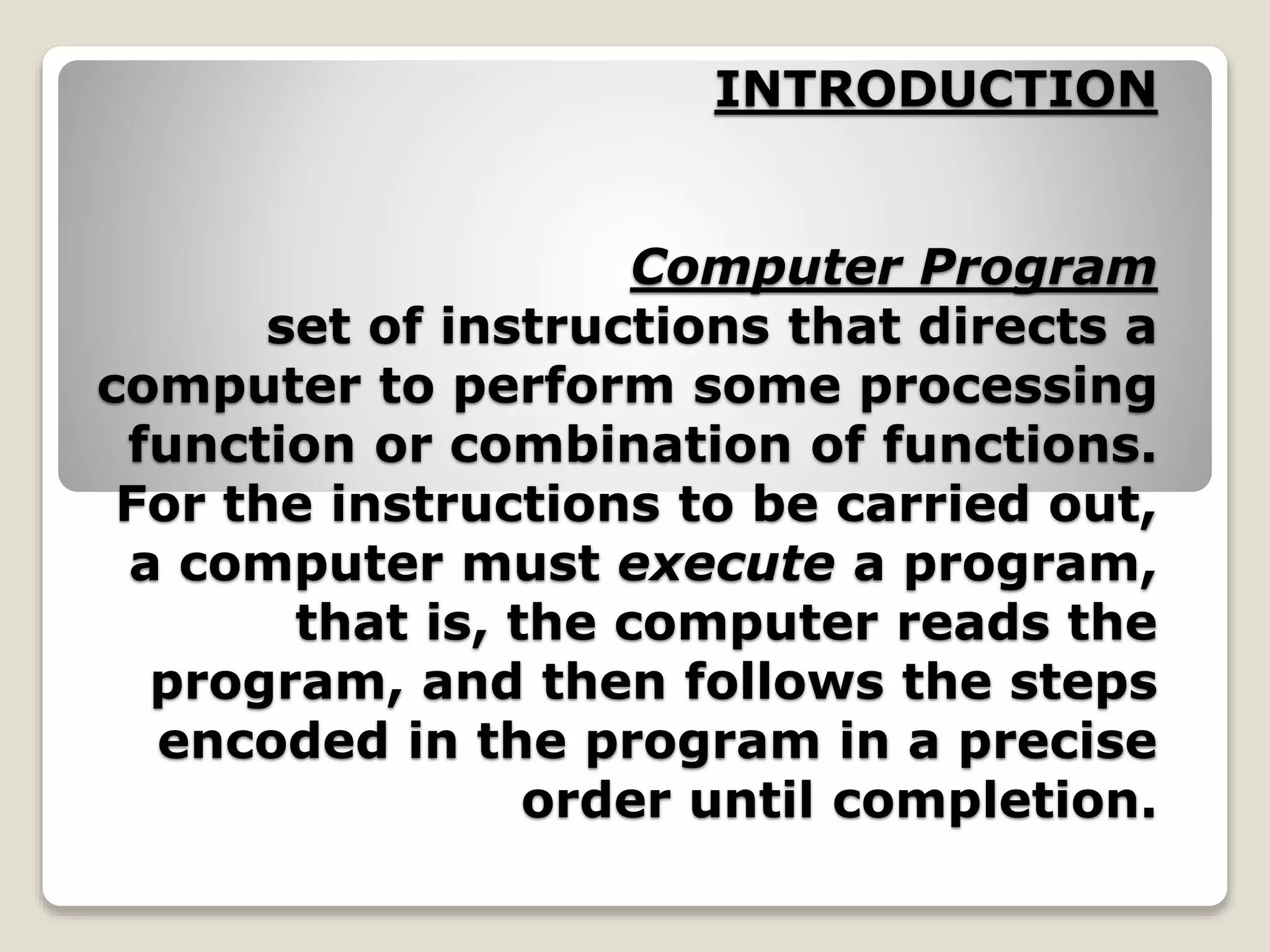 INTRODUCTION

Computer Program
set of instructions that directs a computer to perform some processing function or combination of functions. For the instructions to be carried out, a computer must execute a program, that is, the computer reads the program, and then follows the steps encoded in the program in a precise order until completion.